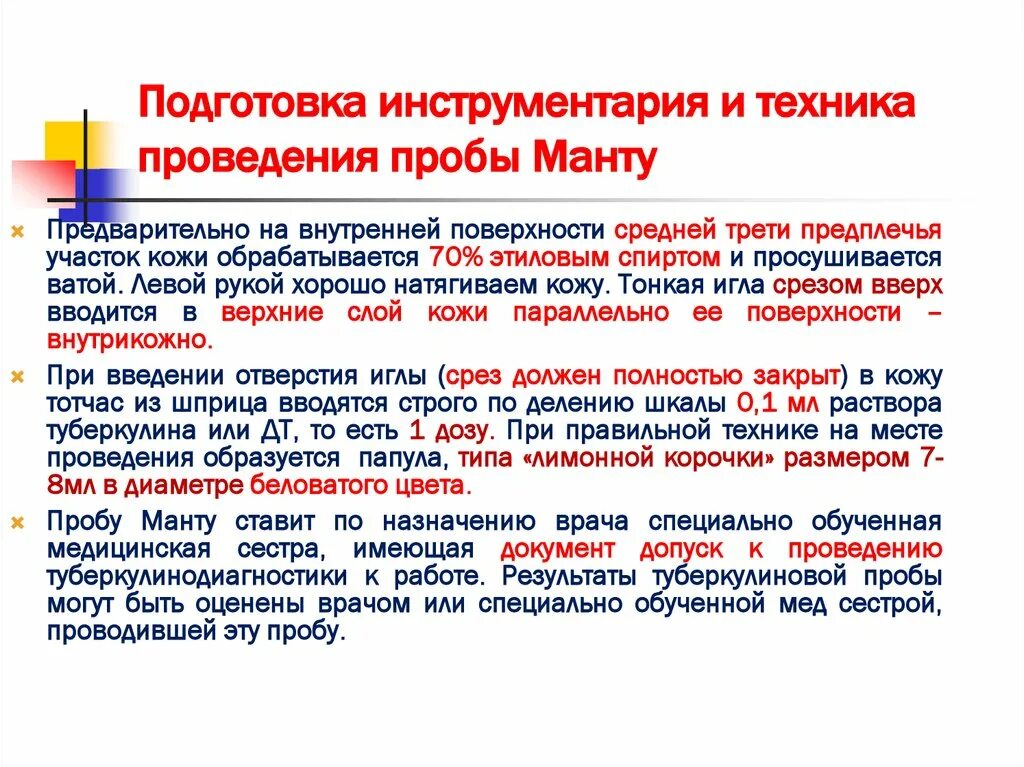 Подготовка инструментария и техника проведения пробы Манту

Предварительно на внутренней поверхности средней трети предплечья участок кожи обрабатывается 70% этиловым спиртом и просушивается ватой. Левой рукой хорошо натягиваем кожу. Тонкая игла срезом вверх вводится в верхние слой кожи параллельно ее поверхности – внутрикожно.

При введении отверстия иглы (срез должен полностью закрыт) в кожу тотчас из шприца вводятся строго по делению шкалы 0,1 мл раствора туберкулина или ДТ, то есть 1 дозу. При правильной технике на месте проведения образуется папула, типа «лимонной корочки» размером 7-8мл в диаметре беловатого цвета.

Пробу Манту ставит по назначению врача специально обученная медицинская сестра, имеющая документ допуск к проведению туберкулинодиагностики к работе. Результаты туберкулиновой пробы могут быть оценены врачом или специально обученной мед сестрой, проводившей эту пробу.